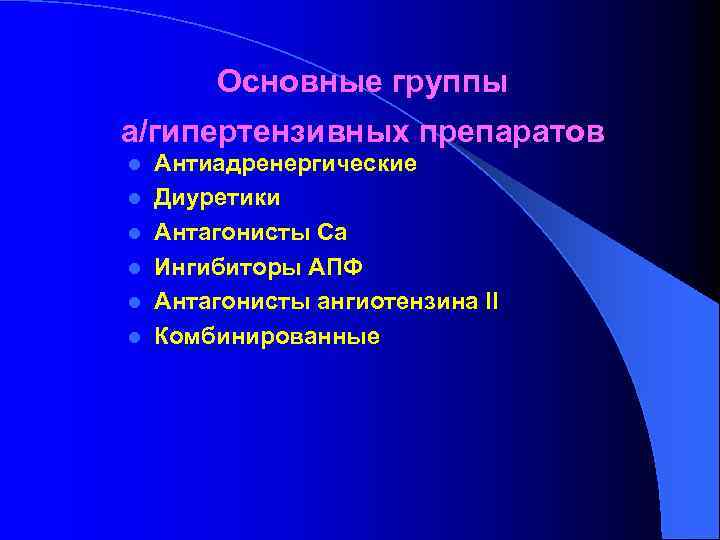 Основные группы а/гипертензивных препаратов

- Антиадренергические
- Диуретики
- Антагонисты Са
- Ингибиторы АПФ
- Антагонисты ангиотензина II
- Комбинированные